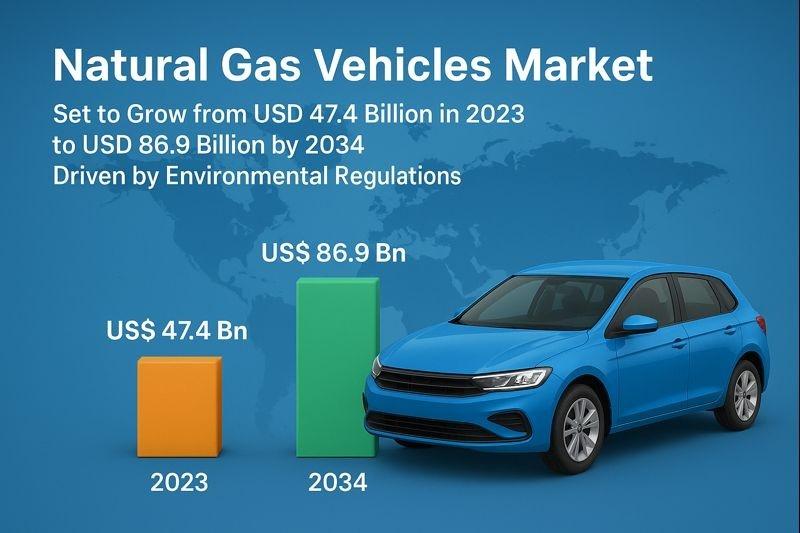 Natural Gas Vehicles Market

Set to Grow from USD 47.4 Billion in 2023 to USD 86.9 Billion by 2034 Driven by Environmental Regulations

US$ 47.4 Bn

US$ 86.9 Bn

2023

2034